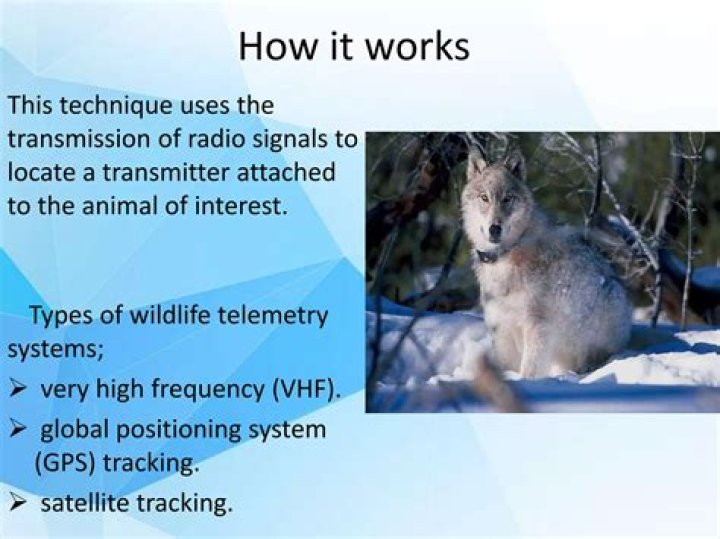 How it works

This technique uses the transmission of radio signals to locate a transmitter attached to the animal of interest.

Types of wildlife telemetry systems;

➢ very high frequency (VHF).
➢ global positioning system (GPS) tracking.
➢ satellite tracking.